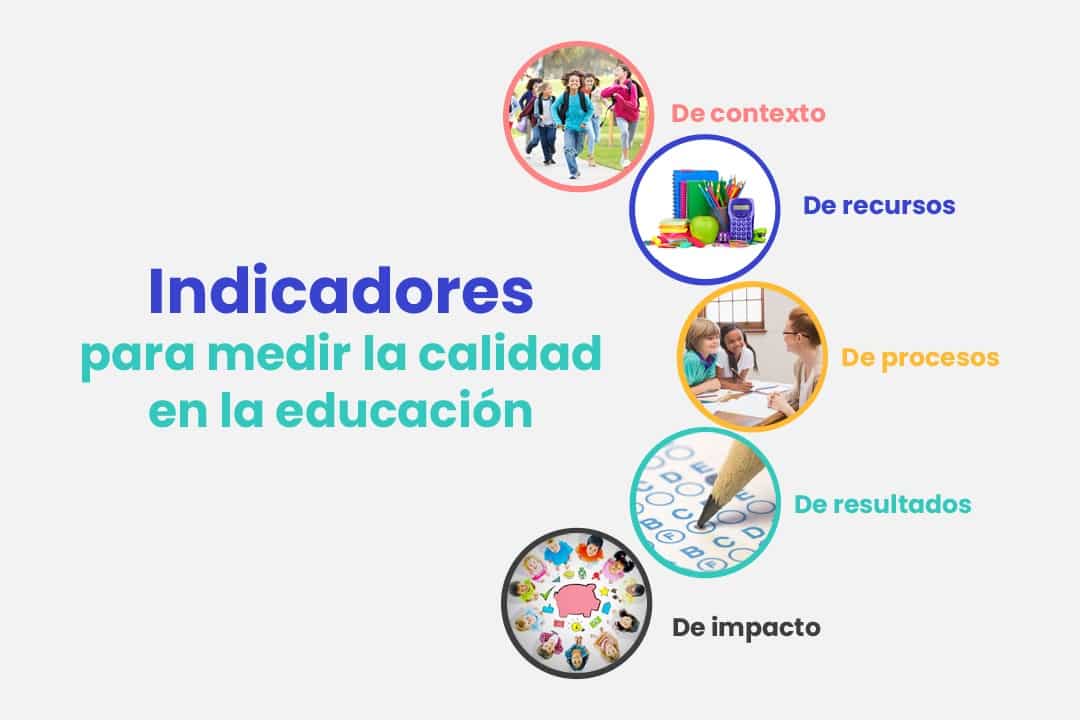 Indicadores
para medir la calidad
en la educación

De contexto

De recursos

De procesos

De resultados

De impacto